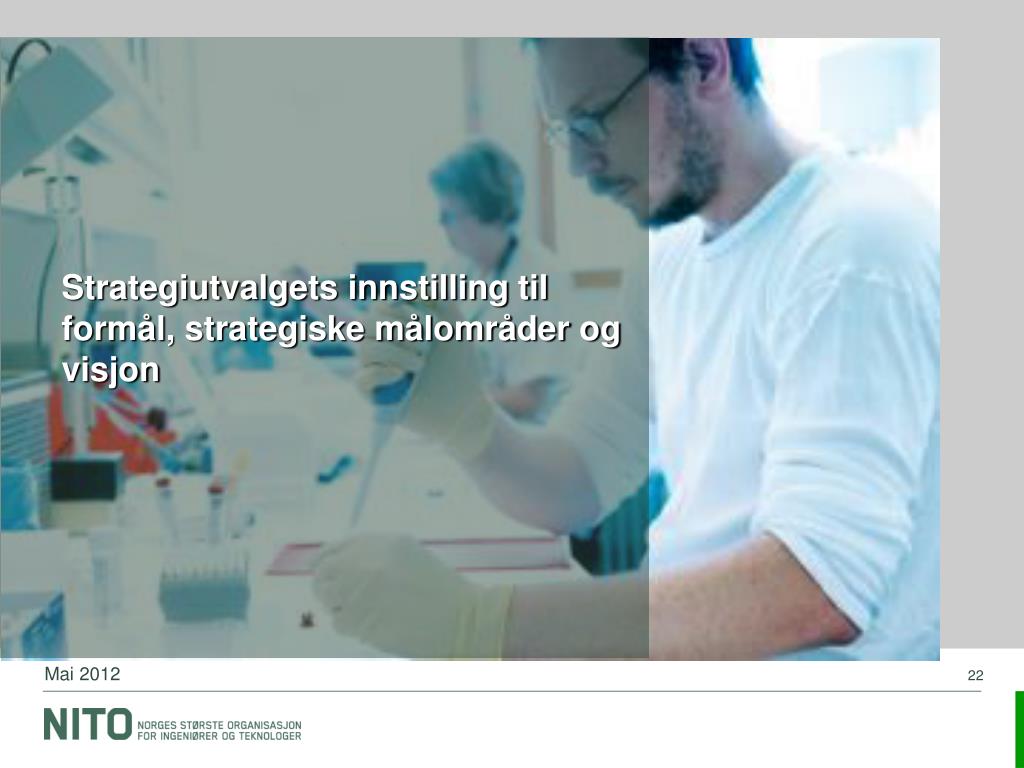 Strategiutvalgets innstilling til formål, strategiske målområder og visjon

Mai 2012

22

NITO NORGES STØRSTE ORGANISASJON FOR INGENIØRER OG TEKNOLOGER